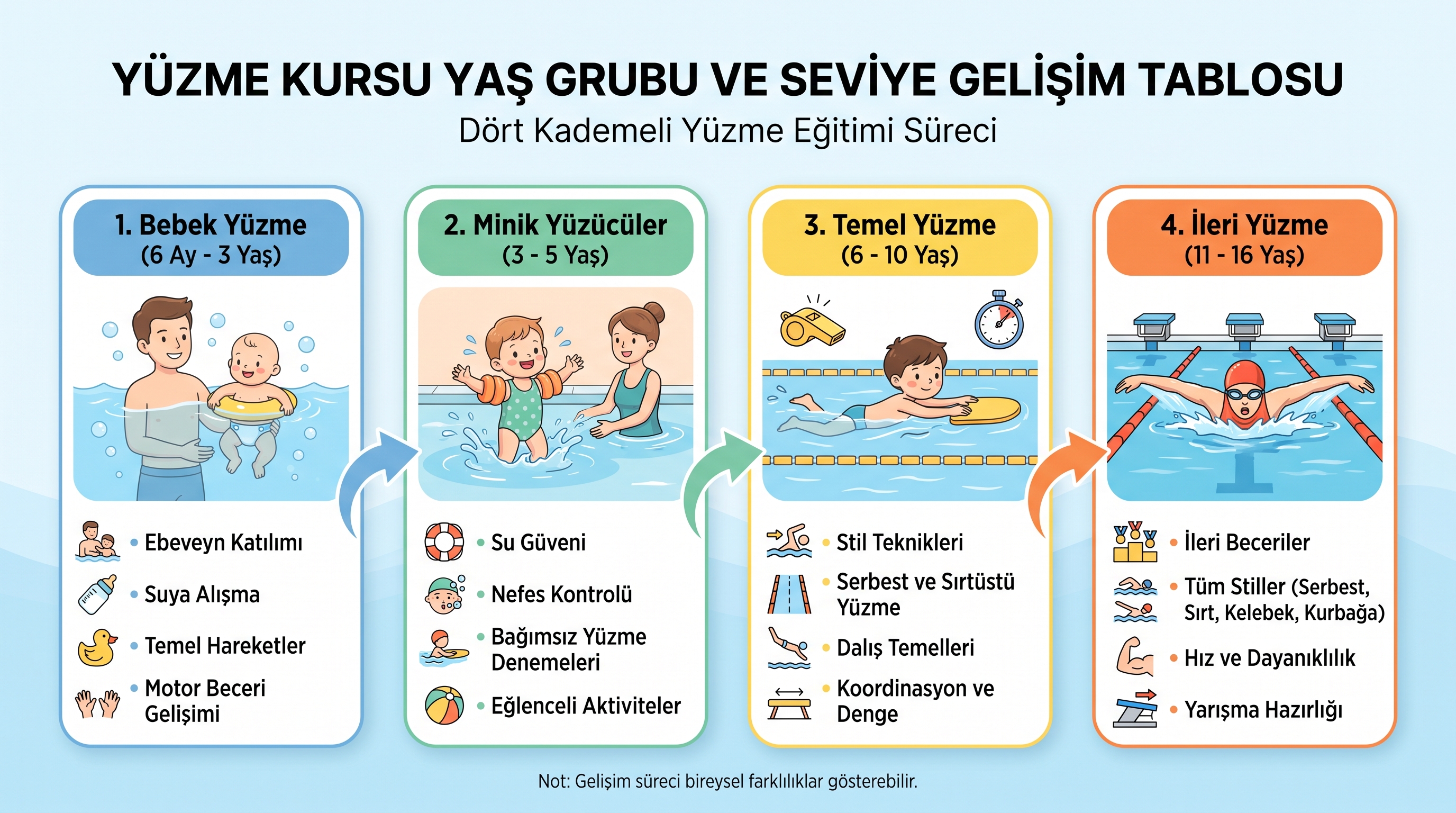 YÜZME KURSU YAŞ GRUBU VE SEVİYE GELİŞİM TABLOSU
Dört Kademeli Yüzme Eğitimi Süreci

1. Bebek Yüzme
(6 Ay - 3 Yaş)

• Ebeveyn Katılımı
• Suya Alışma
• Temel Hareketler
• Motor Beceri Gelişimi

2. Minik Yüzücüler
(3 - 5 Yaş)

• Su Güveni
• Nefes Kontrolü
• Bağımsız Yüzme Denemeleri
• Eğlenceli Aktiviteler

3. Temel Yüzme
(6 - 10 Yaş)

• Stil Teknikleri
• Serbest ve Sırtüstü Yüzme
• Dalış Temelleri
• Koordinasyon ve Denge

4. İleri Yüzme
(11 - 16 Yaş)

• İleri Beceriler
• Tüm Stiller (Serbest, Sırt, Kelebek, Kurbağa)
• Hız ve Dayanıklılık
• Yarışma Hazırlığı

Not: Gelişim süreci bireysel farklılıklar gösterebilir.